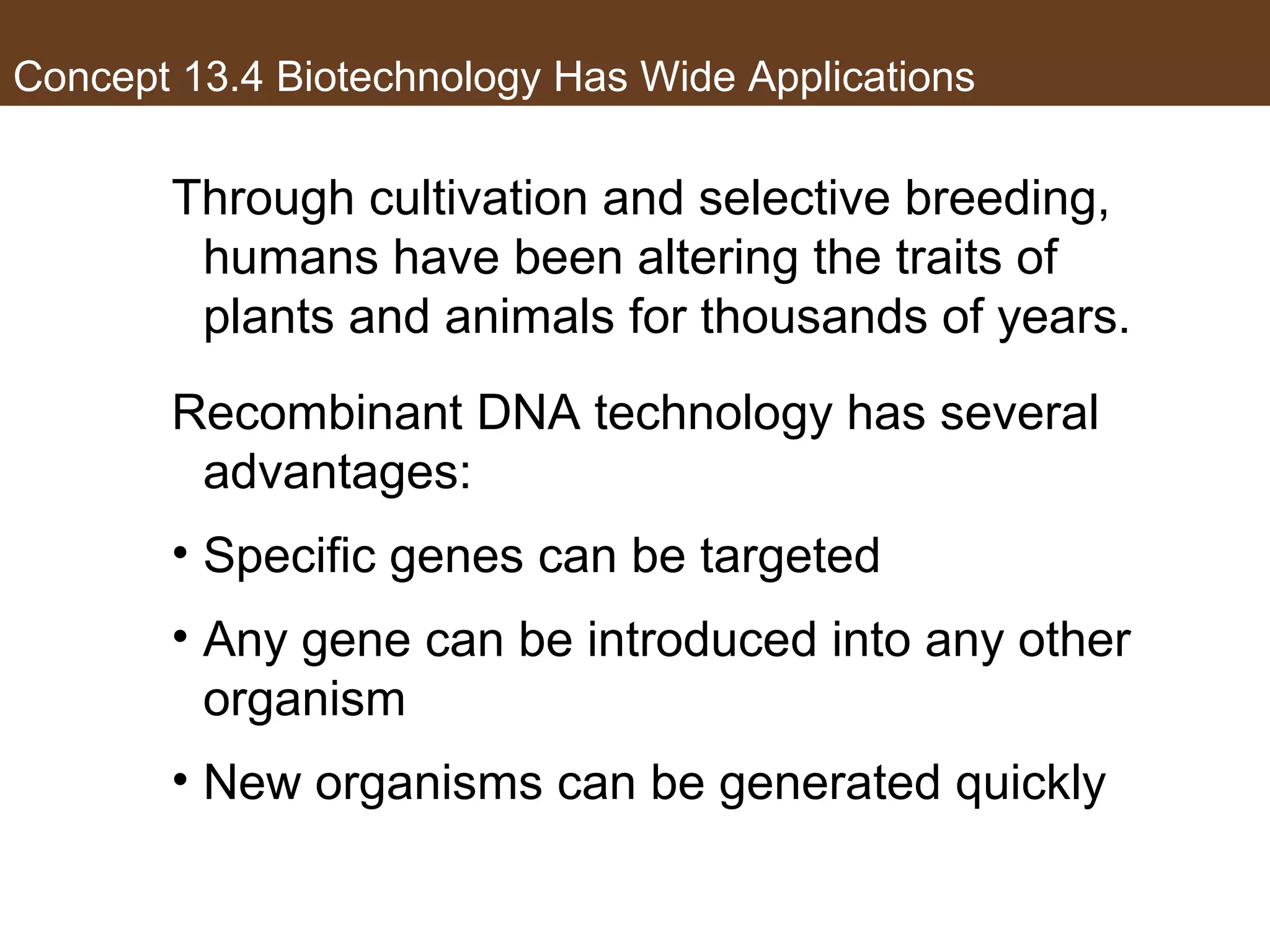 Concept 13.4 Biotechnology Has Wide Applications

Through cultivation and selective breeding, humans have been altering the traits of plants and animals for thousands of years.

Recombinant DNA technology has several advantages:

• Specific genes can be targeted

• Any gene can be introduced into any other organism

• New organisms can be generated quickly